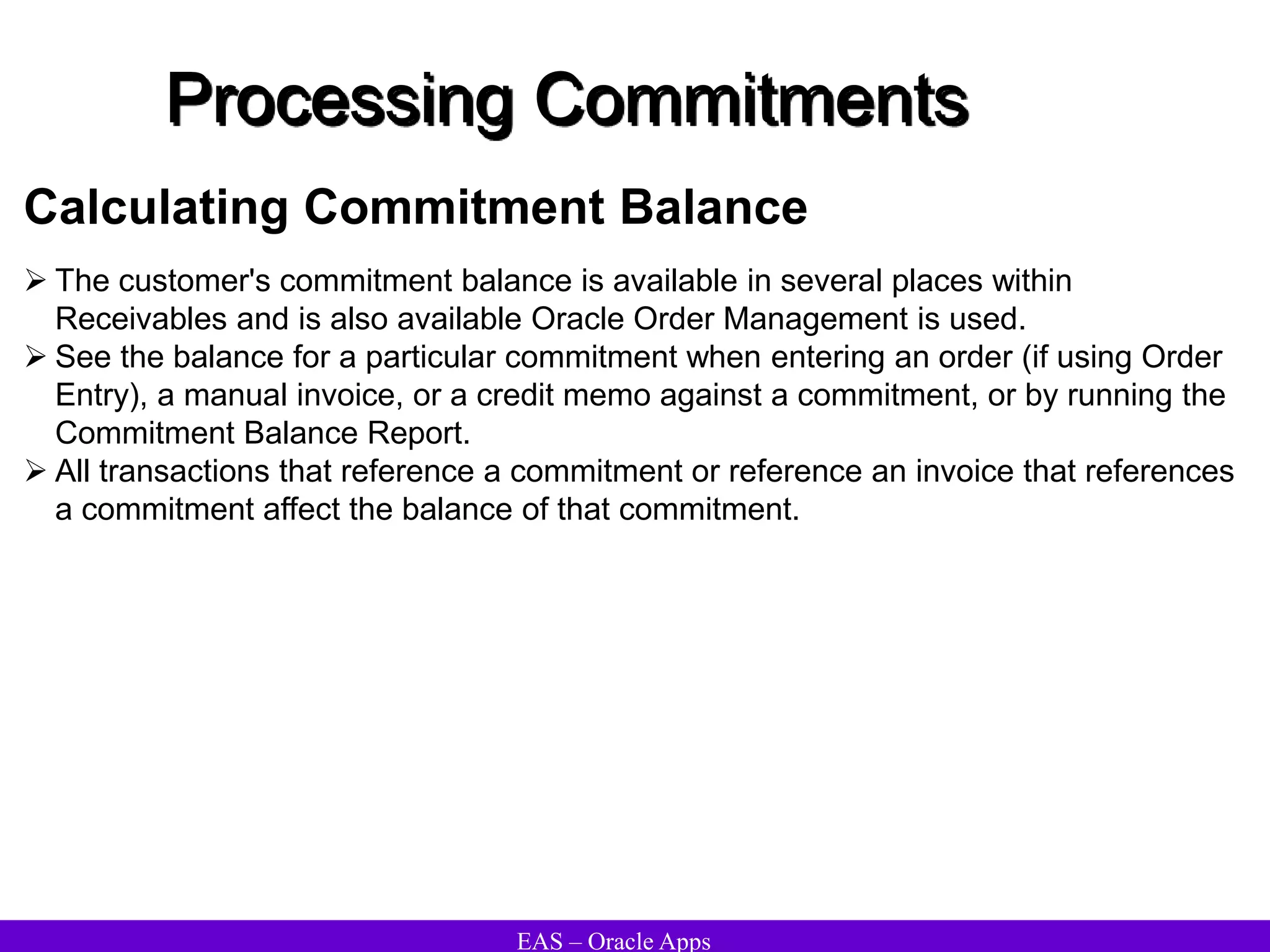 Processing Commitments

Calculating Commitment Balance

➢ The customer's commitment balance is available in several places within Receivables and is also available Oracle Order Management is used.
➢ See the balance for a particular commitment when entering an order (if using Order Entry), a manual invoice, or a credit memo against a commitment, or by running the Commitment Balance Report.
➢ All transactions that reference a commitment or reference an invoice that references a commitment affect the balance of that commitment.

EAS – Oracle Apps